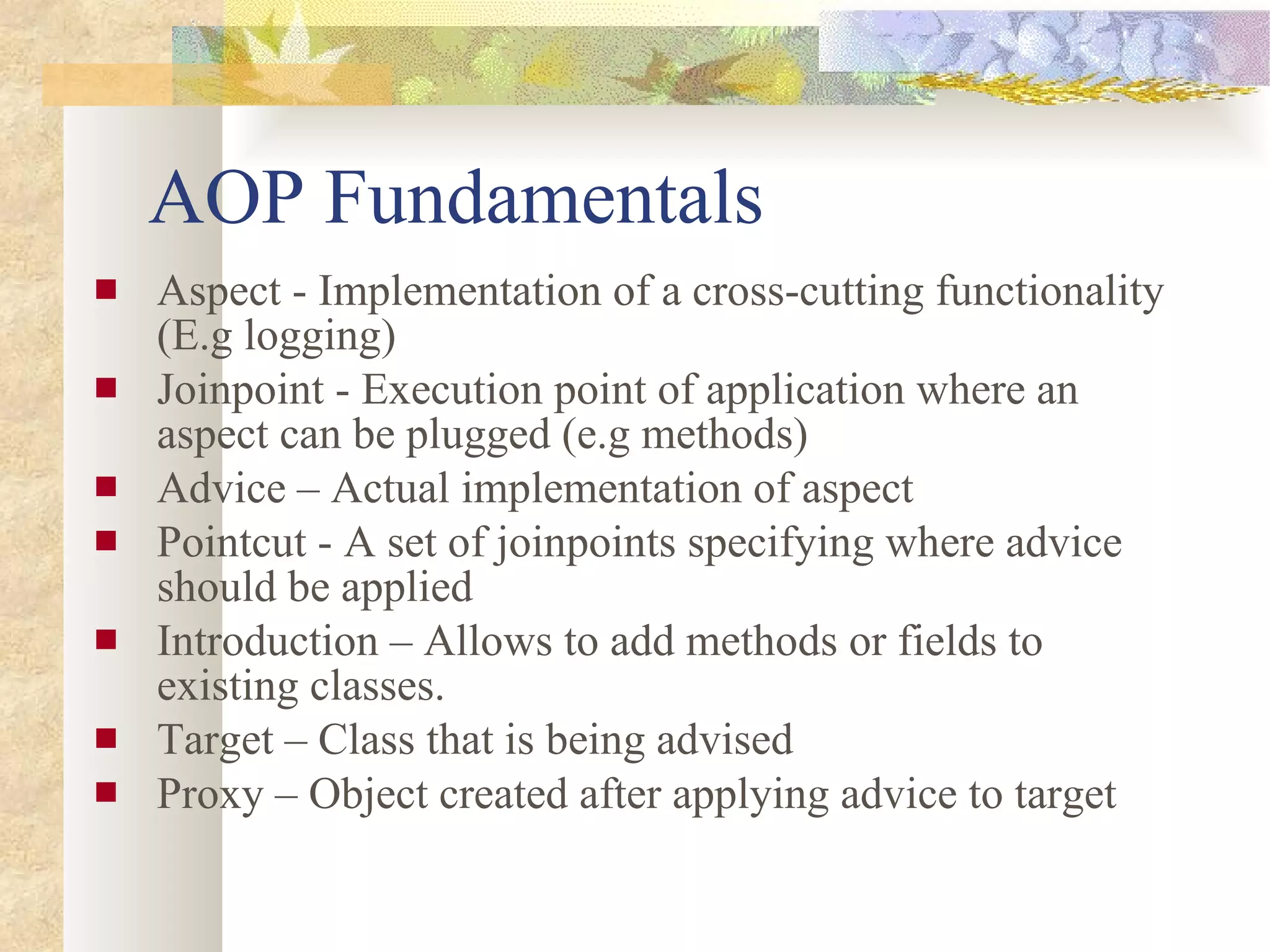 AOP Fundamentals

- Aspect - Implementation of a cross-cutting functionality (E.g logging)
- Joinpoint - Execution point of application where an aspect can be plugged (e.g methods)
- Advice – Actual implementation of aspect
- Pointcut - A set of joinpoints specifying where advice should be applied
- Introduction – Allows to add methods or fields to existing classes.
- Target – Class that is being advised
- Proxy – Object created after applying advice to target